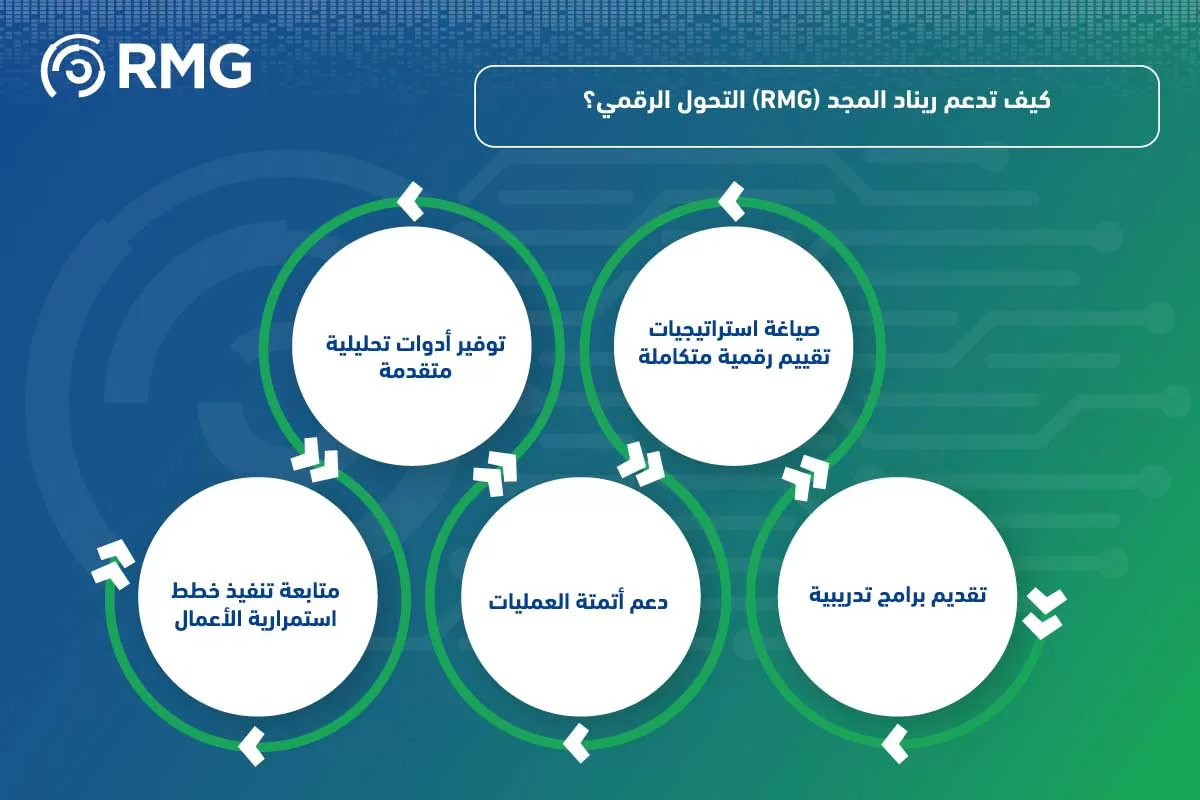 RMG

كيف تدعم ريناد المجد (RMG) التحول الرقمي؟

صياغة استراتيجيات تقييم رقمية متكاملة

توفير أدوات تحليلية متقدمة

تقديم برامج تدريبية

دعم أتمتة العمليات

متابعة تنفيذ خطط استمرارية الأعمال